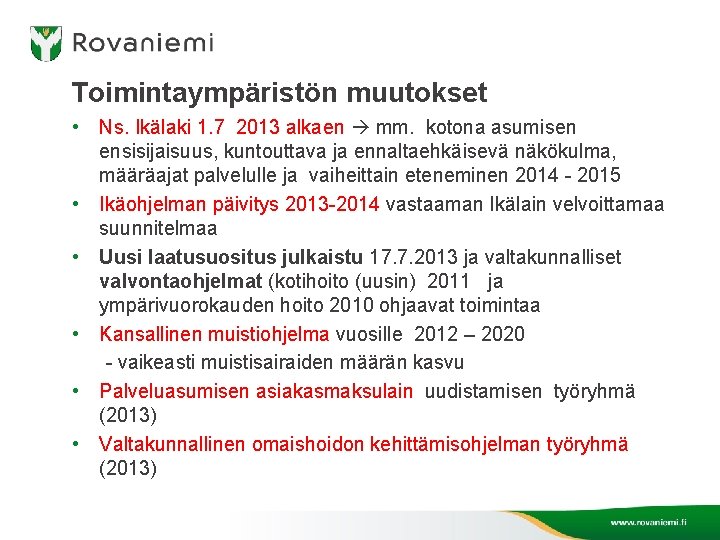 Rovaniemi

Toimintaympäristön muutokset

• Ns. Ikälaki 1.7 2013 alkaen → mm. kotona asumisen ensisijaisuus, kuntouttava ja ennaltaehkäisevä näkökulma, määräajat palvelulle ja vaiheittain eteneminen 2014 - 2015
• Ikäohjelman päivitys 2013-2014 vastaaman Ikälain velvoittamaa suunnitelmaa
• Uusi laatusuositus julkaistu 17.7.2013 ja valtakunnalliset valvontaohjelmat (kotihoito (uusin) 2011 ja ympärivuorokauden hoito 2010 ohjaavat toimintaa
• Kansallinen muistiohjelma vuosille 2012 – 2020
- vaikeasti muistisairaiden määrän kasvu
• Palveluasumisen asiakasmaksulain uudistamisen työryhmä (2013)
• Valtakunnallinen omaishoidon kehittämisohjelman työryhmä (2013)

www.rovaniemi.fi